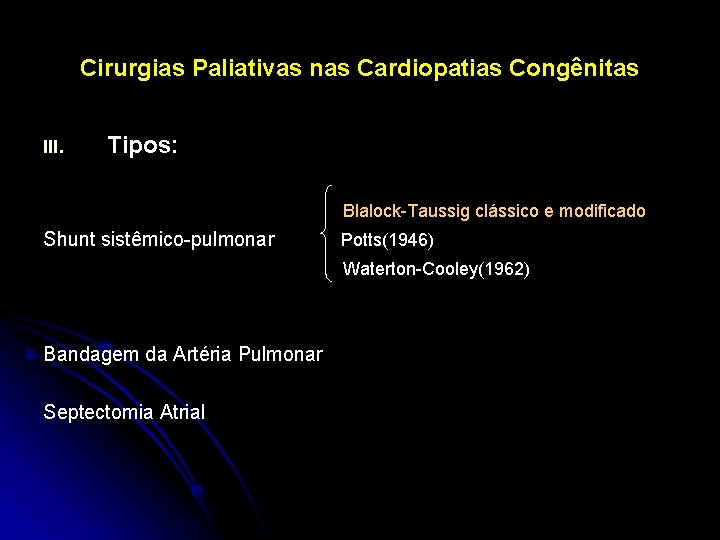 Cirurgias Paliativas nas Cardiopatias Congênitas

III. Tipos:

Shunt sistêmico-pulmonar

Blalock-Taussig clássico e modificado
Potts(1946)
Waterton-Cooley(1962)

Bandagem da Artéria Pulmonar

Septectomia Atrial